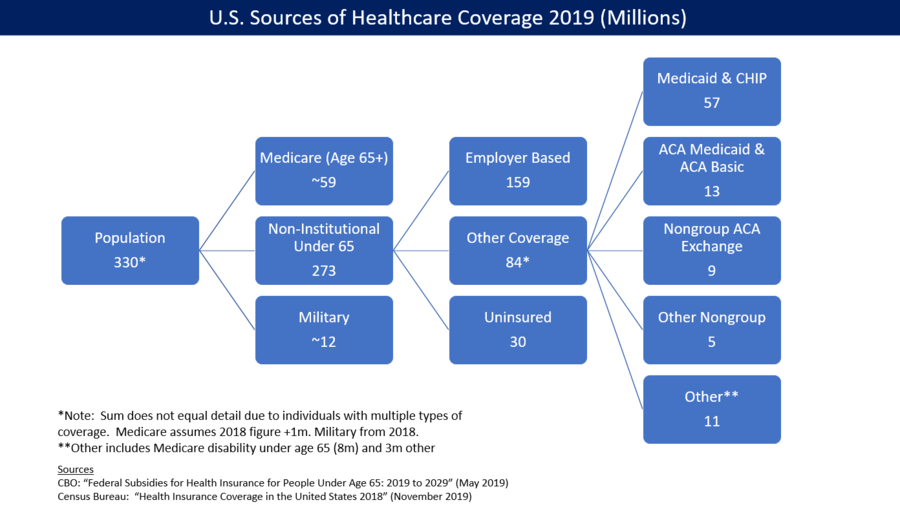 U.S. Sources of Healthcare Coverage 2019 (Millions)

Population
330*

Medicare (Age 65+)
~59

Non-Institutional Under 65
273

Military
~12

Employer Based
159

Other Coverage
84*

Uninsured
30

Medicaid & CHIP
57

ACA Medicaid & ACA Basic
13

Nongroup ACA Exchange
9

Other Nongroup
5

Other**
11

*Note: Sum does not equal detail due to individuals with multiple types of coverage. Medicare assumes 2018 figure +1m. Military from 2018.
**Other includes Medicare disability under age 65 (8m) and 3m other

Sources
CBO: "Federal Subsidies for Health Insurance for People Under Age 65: 2019 to 2029" (May 2019)
Census Bureau: "Health Insurance Coverage in the United States 2018" (November 2019)